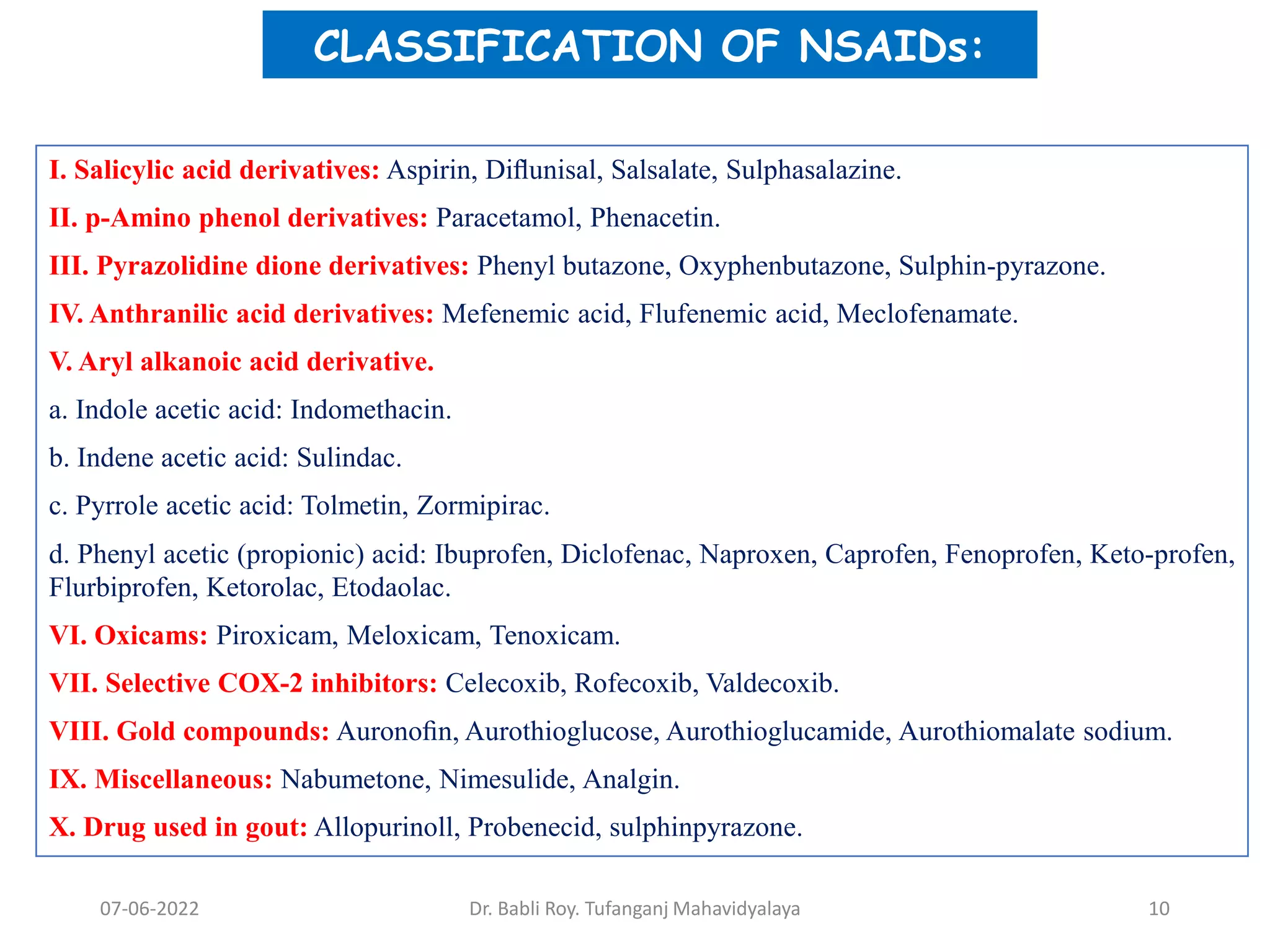 CLASSIFICATION OF NSAIDs:

I. Salicylic acid derivatives: Aspirin, Diflunisal, Salsalate, Sulphasalazine.

II. p-Amino phenol derivatives: Paracetamol, Phenacetin.

III. Pyrazolidine dione derivatives: Phenyl butazone, Oxyphenbutazone, Sulphin-pyrazone.

IV. Anthranilic acid derivatives: Mefenemic acid, Flufenemic acid, Meclofenamate.

V. Aryl alkanoic acid derivative.

a. Indole acetic acid: Indomethacin.

b. Indene acetic acid: Sulindac.

c. Pyrrole acetic acid: Tolmetin, Zormipirac.

d. Phenyl acetic (propionic) acid: Ibuprofen, Diclofenac, Naproxen, Caprofen, Fenoprofen, Keto-profen, Flurbiprofen, Ketorolac, Etodaolac.

VI. Oxicams: Piroxicam, Meloxicam, Tenoxicam.

VII. Selective COX-2 inhibitors: Celecoxib, Rofecoxib, Valdecoxib.

VIII. Gold compounds: Auronofin, Aurothioglucose, Aurothioglucamide, Aurothiomalate sodium.

IX. Miscellaneous: Nabumetone, Nimesulide, Analgin.

X. Drug used in gout: Allopurinoll, Probenecid, sulphinpyrazone.

07-06-2022

Dr. Babli Roy. Tufanganj Mahavidyalaya

10